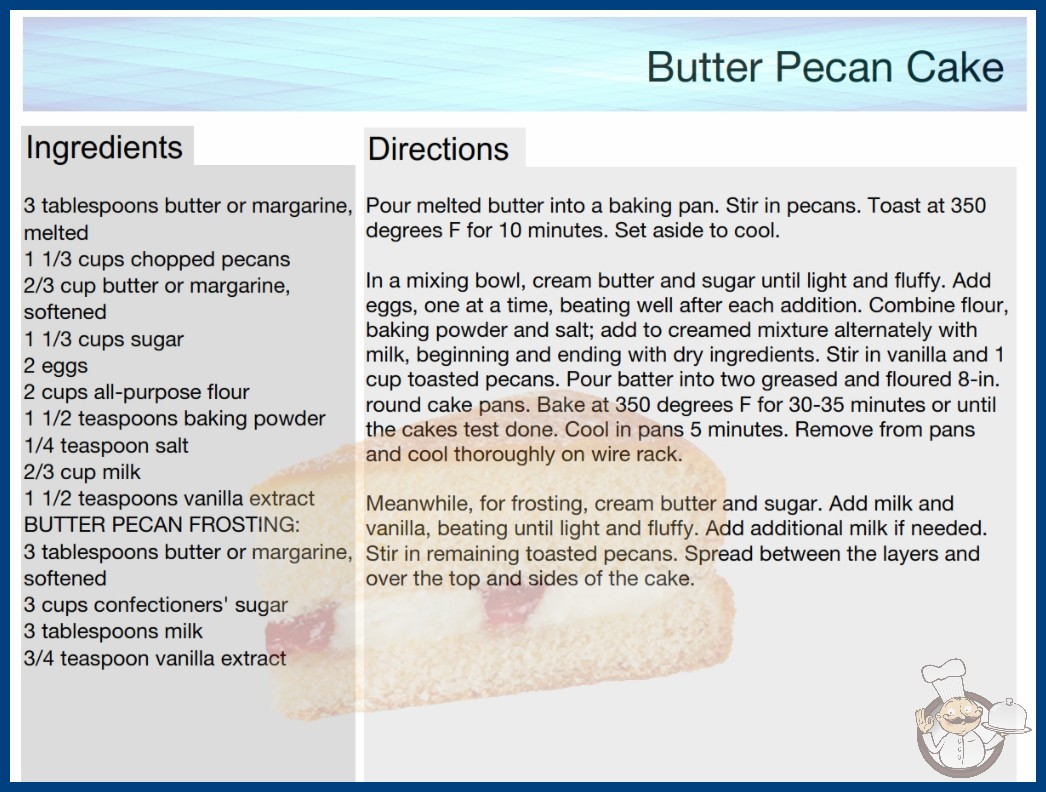 Butter Pecan Cake

Ingredients

3 tablespoons butter or margarine, melted
1 1/3 cups chopped pecans
2/3 cup butter or margarine, softened
1 1/3 cups sugar
2 eggs
2 cups all-purpose flour
1 1/2 teaspoons baking powder
1/4 teaspoon salt
2/3 cup milk
1 1/2 teaspoons vanilla extract
BUTTER PECAN FROSTING:
3 tablespoons butter or margarine, softened
3 cups confectioners' sugar
3 tablespoons milk
3/4 teaspoon vanilla extract

Directions

Pour melted butter into a baking pan. Stir in pecans. Toast at 350 degrees F for 10 minutes. Set aside to cool.

In a mixing bowl, cream butter and sugar until light and fluffy. Add eggs, one at a time, beating well after each addition. Combine flour, baking powder and salt; add to creamed mixture alternately with milk, beginning and ending with dry ingredients. Stir in vanilla and 1 cup toasted pecans. Pour batter into two greased and floured 8-in. round cake pans. Bake at 350 degrees F for 30-35 minutes or until the cakes test done. Cool in pans 5 minutes. Remove from pans and cool thoroughly on wire rack.

Meanwhile, for frosting, cream butter and sugar. Add milk and vanilla, beating until light and fluffy. Add additional milk if needed. Stir in remaining toasted pecans. Spread between the layers and over the top and sides of the cake.